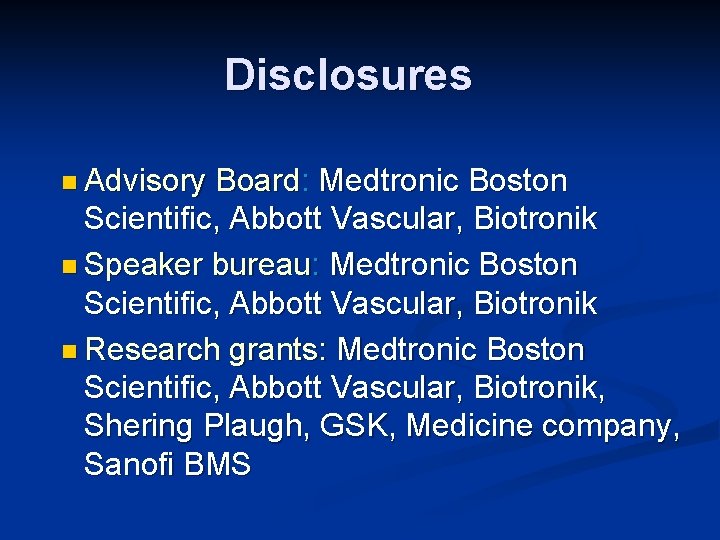 Disclosures

Advisory Board: Medtronic Boston Scientific, Abbott Vascular, Biotronik

Speaker bureau: Medtronic Boston Scientific, Abbott Vascular, Biotronik

Research grants: Medtronic Boston Scientific, Abbott Vascular, Biotronik, Shering Plaugh, GSK, Medicine company, Sanofi BMS